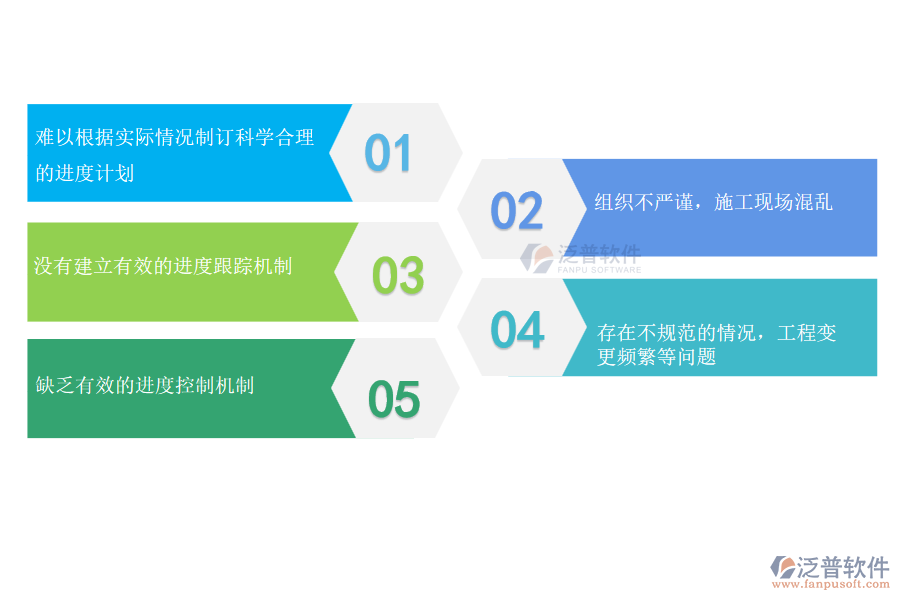 难以根据实际情况制订科学合理的进度计划

01

02

组织不严谨，施工现场混乱

泛普软件
FANPU SOFTWARE

没有建立有效的进度跟踪机制

03

04

存在不规范的情况，工程变更频繁等问题

缺乏有效的进度控制机制

05

泛普软件
www.fanpusoft.com